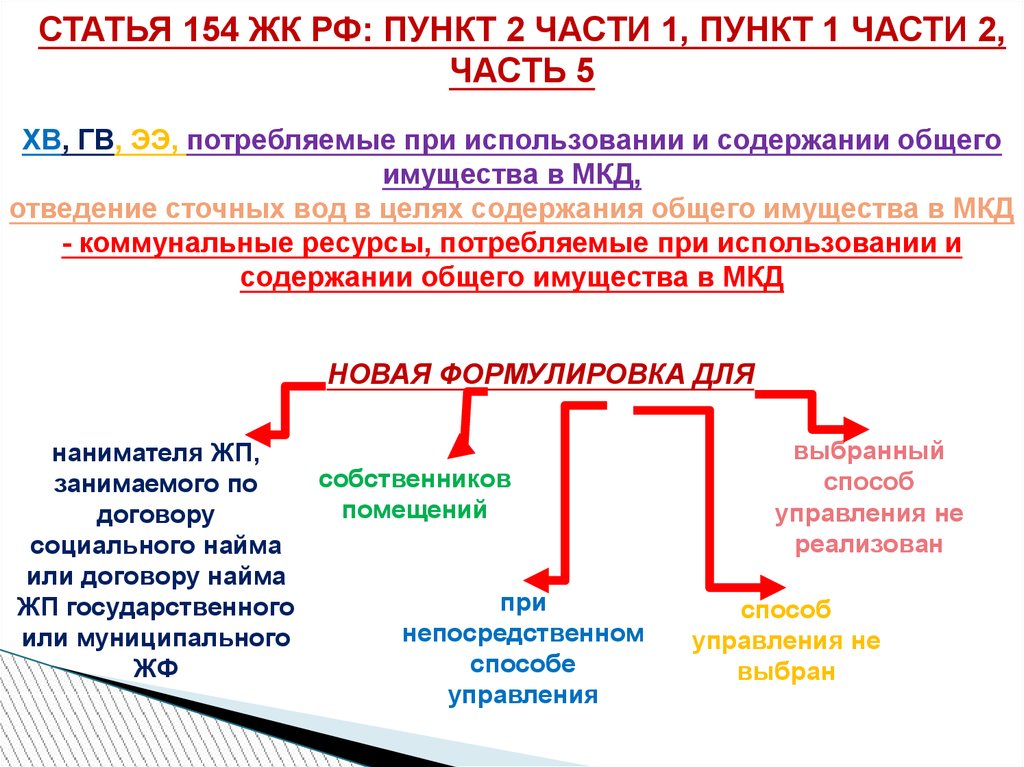 СТАТЬЯ 154 ЖК РФ: ПУНКТ 2 ЧАСТИ 1, ПУНКТ 1 ЧАСТИ 2, ЧАСТЬ 5

ХВ, ГВ, ЭЭ, потребляемые при использовании и содержании общего имущества в МКД,
отведение сточных вод в целях содержания общего имущества в МКД
- коммунальные ресурсы, потребляемые при использовании и содержании общего имущества в МКД

НОВАЯ ФОРМУЛИРОВКА ДЛЯ

нанимателя ЖП, занимаемого по договору социального найма или договору найма ЖП государственного или муниципального ЖФ

собственников помещений

при непосредственном способе управления

способ управления не выбран

выбранный способ управления не реализован